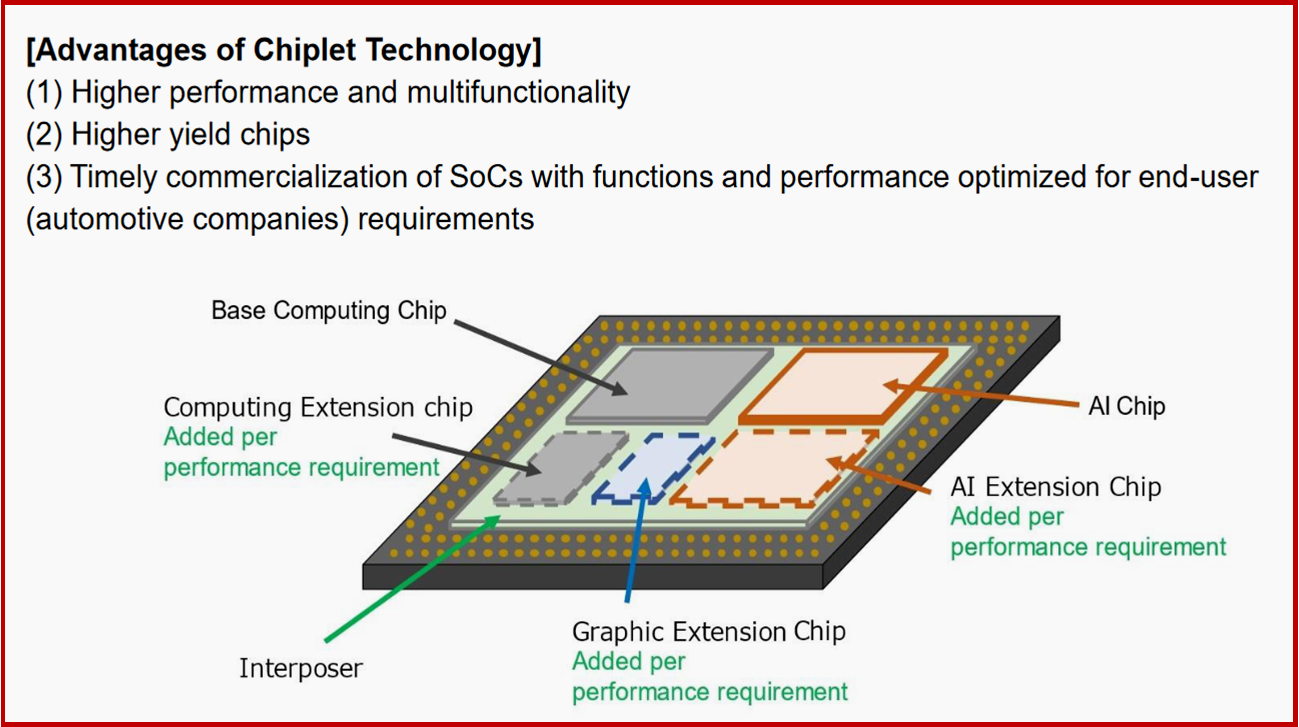 [Advantages of Chiplet Technology]
(1) Higher performance and multifunctionality
(2) Higher yield chips
(3) Timely commercialization of SoCs with functions and performance optimized for end-user (automotive companies) requirements

Base Computing Chip

Computing Extension chip
Added per performance requirement

AI Chip

AI Extension Chip
Added per performance requirement

Interposer

Graphic Extension Chip
Added per performance requirement